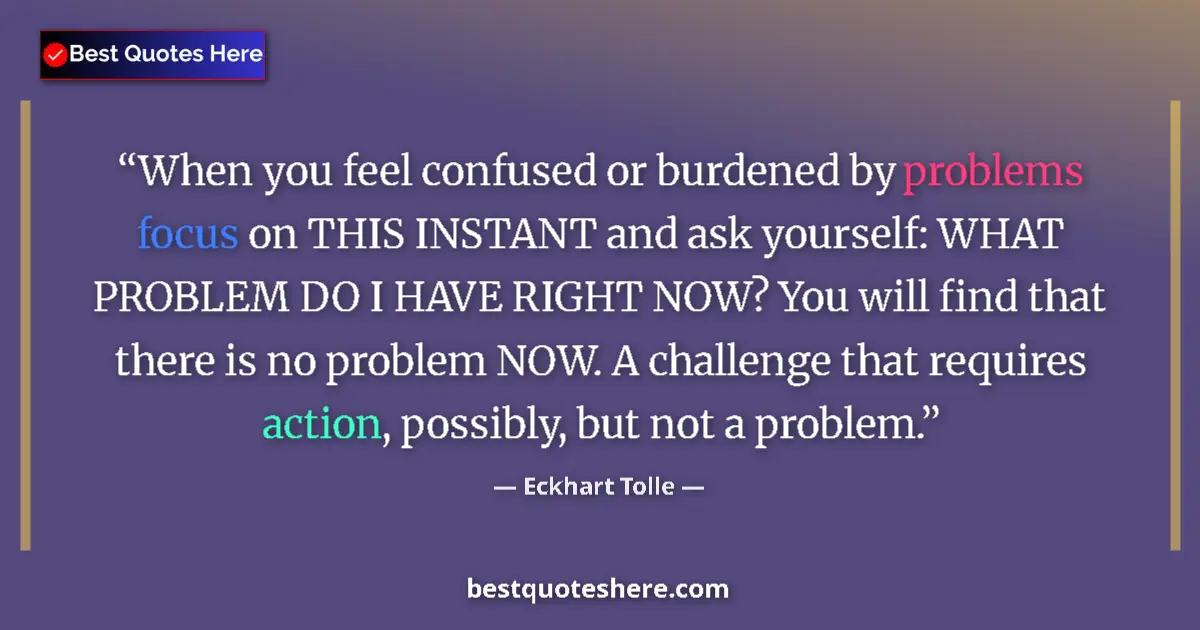 Best Quotes Here

“When you feel confused or burdened by problems focus on THIS INSTANT and ask yourself: WHAT PROBLEM DO I HAVE RIGHT NOW? You will find that there is no problem NOW. A challenge that requires action, possibly, but not a problem.”

— Eckhart Tolle —

bestquoteshere.com